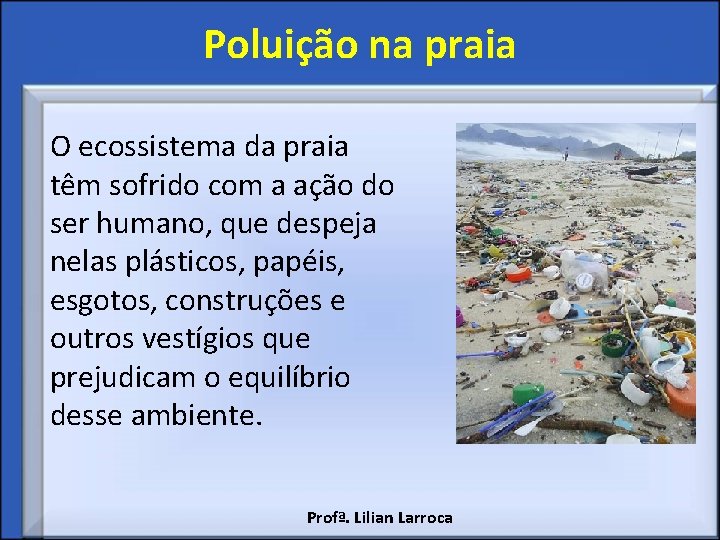 Poluição na praia

O ecossistema da praia têm sofrido com a ação do ser humano, que despeja nelas plásticos, papéis, esgotos, construções e outros vestígios que prejudicam o equilíbrio desse ambiente.

Profª. Lilian Larroca